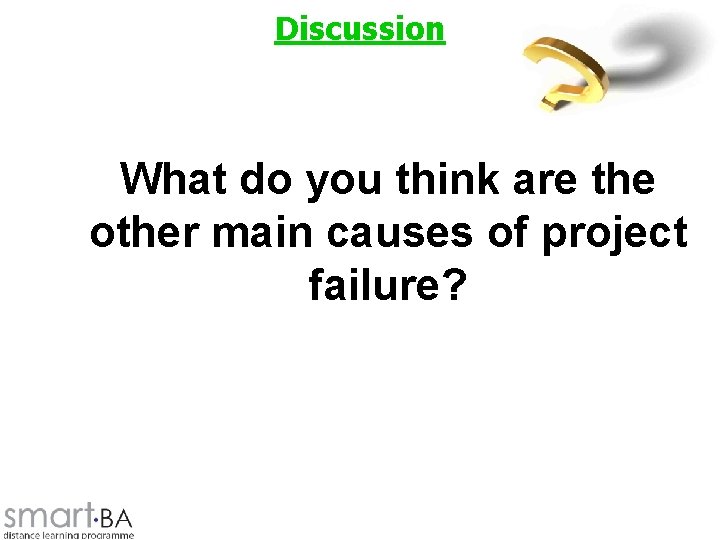 Discussion

What do you think are the other main causes of project failure?

smart·BA
distance learning programme